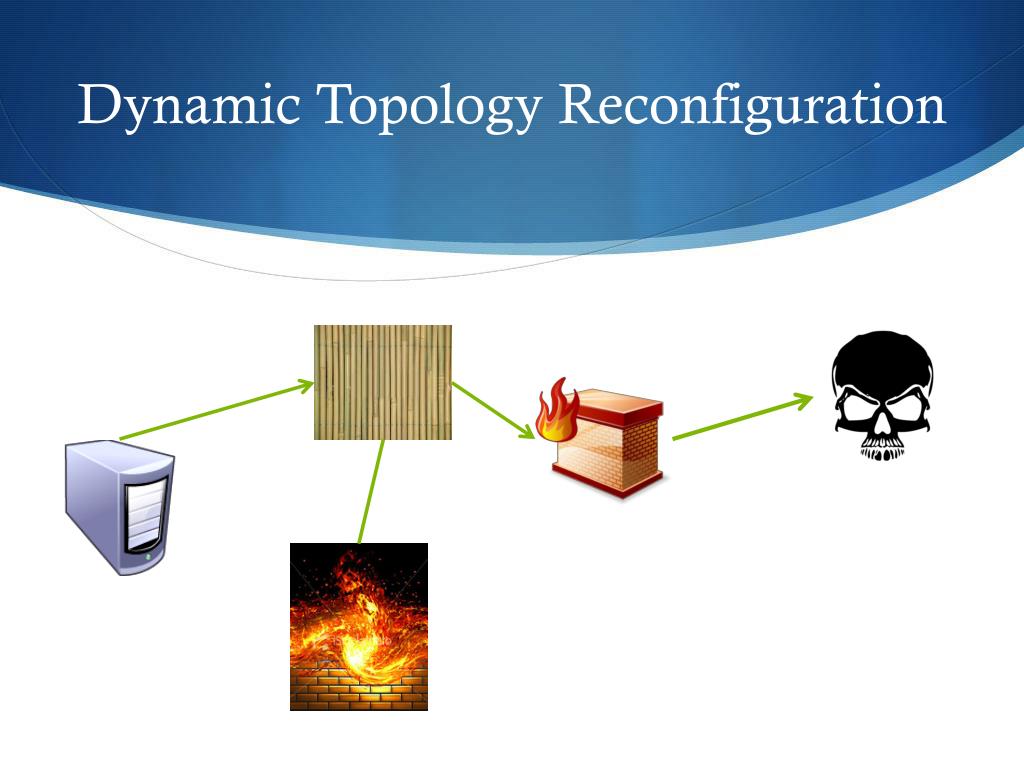 Dynamic Topology Reconfiguration